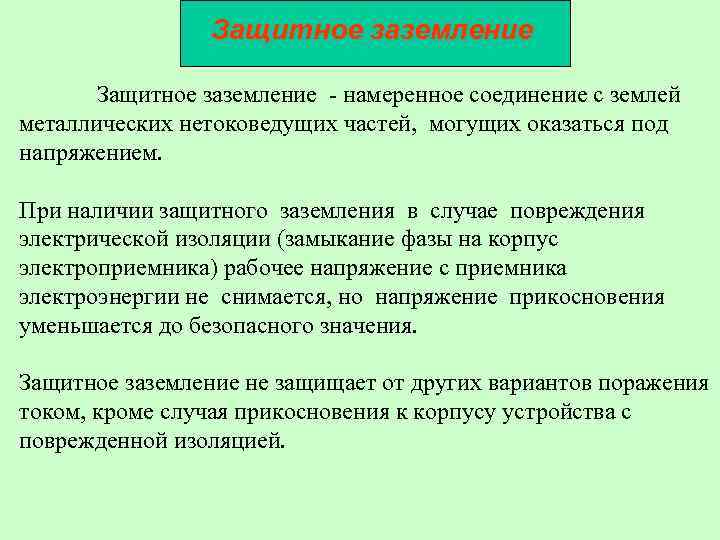 Защитное заземление

Защитное заземление - намеренное соединение с землей металлических нетоковедущих частей, могущих оказаться под напряжением.

При наличии защитного заземления в случае повреждения электрической изоляции (замыкание фазы на корпус электроприемника) рабочее напряжение с приемника электроэнергии не снимается, но напряжение прикосновения уменьшается до безопасного значения.

Защитное заземление не защищает от других вариантов поражения током, кроме случая прикосновения к корпусу устройства с поврежденной изоляцией.